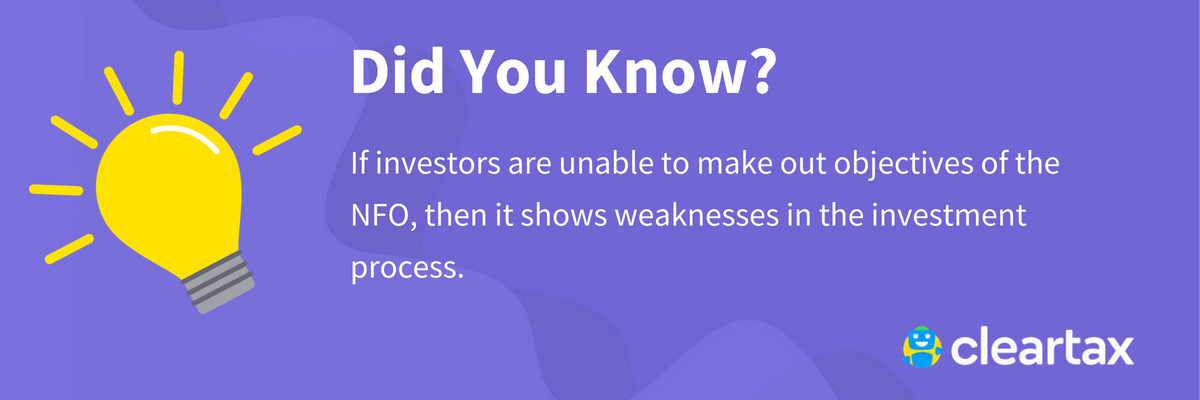 Did You Know?

If investors are unable to make out objectives of the NFO, then it shows weaknesses in the investment process.

cleartax